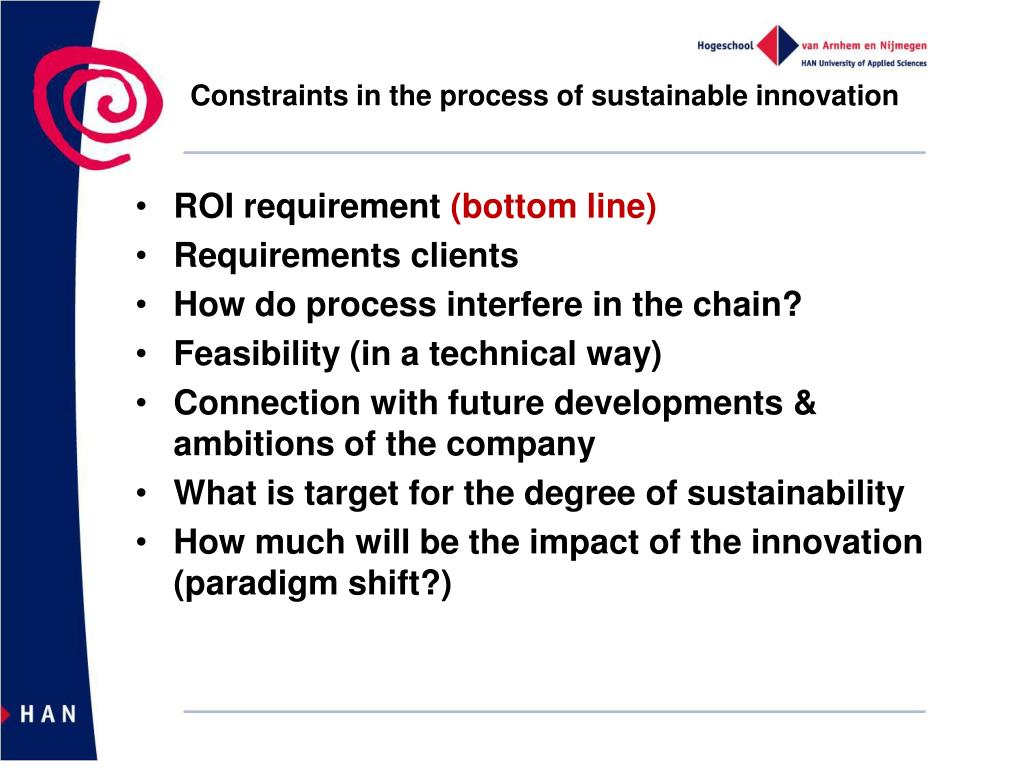 Hogeschool van Arnhem en Nijmegen
HAN University of Applied Sciences

Constraints in the process of sustainable innovation

• ROI requirement (bottom line)
• Requirements clients
• How do process interfere in the chain?
• Feasibility (in a technical way)
• Connection with future developments & ambitions of the company
• What is target for the degree of sustainability
• How much will be the impact of the innovation (paradigm shift?)

HAN